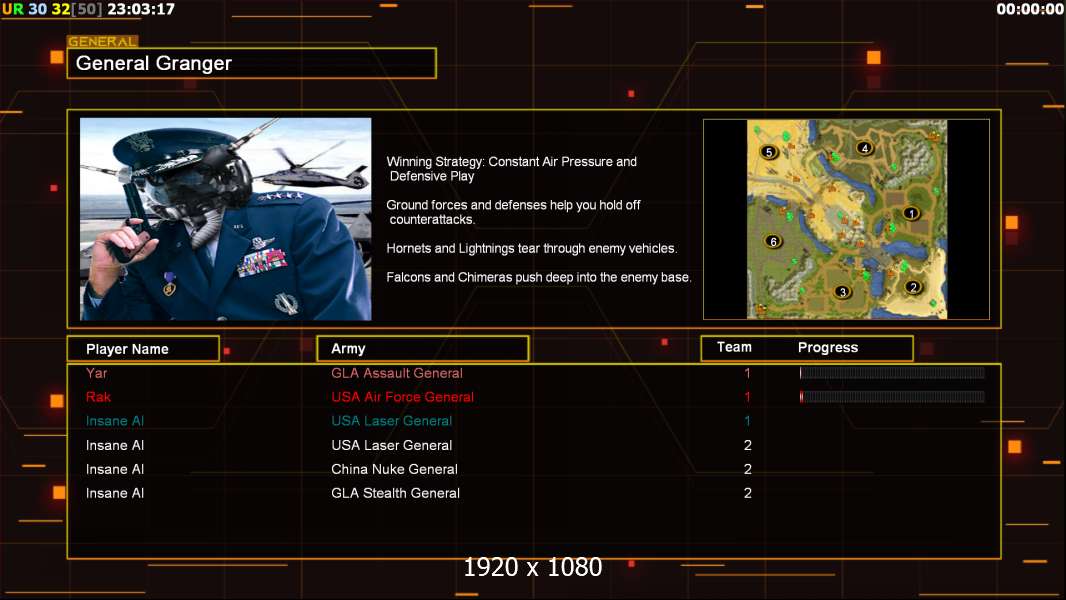 UR 30 32[50] 23:03:17

00:00:00

GENERAL

General Granger

Winning Strategy: Constant Air Pressure and Defensive Play

Ground forces and defenses help you hold off counterattacks.

Hornets and Lightnings tear through enemy vehicles.

Falcons and Chimeras push deep into the enemy base.

5 4 1 6 3 2

| Player Name | Army | Team | Progress |
|---|---|---|---|
| Yar | GLA Assault General | 1 | |
| Rak | USA Air Force General | 1 | |
| Insane AI | USA Laser General | 1 | |
| Insane AI | USA Laser General | 2 | |
| Insane AI | China Nuke General | 2 | |
| Insane AI | GLA Stealth General | 2 | |

1920 x 1080